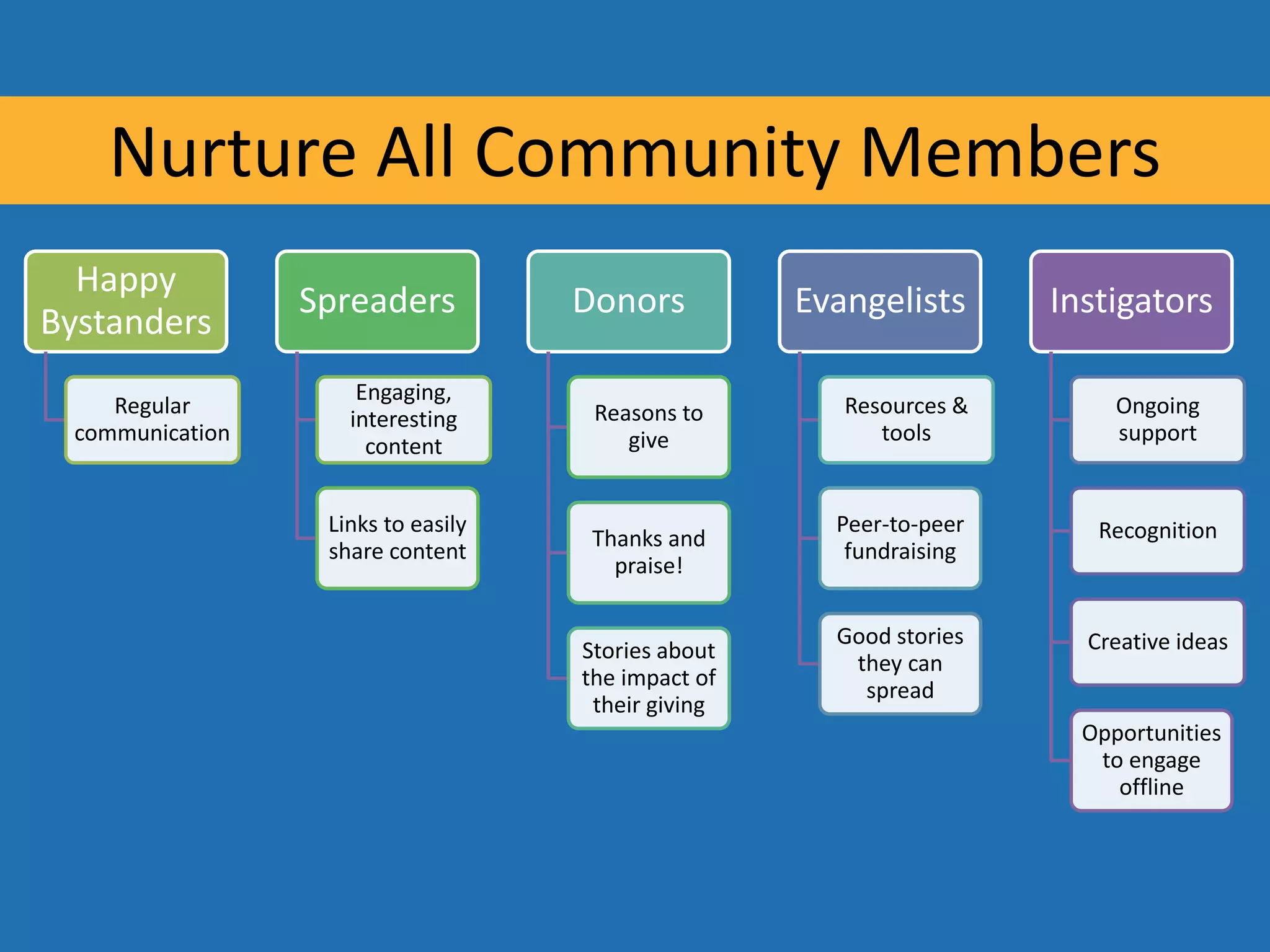 Nurture All Community Members

Happy Bystanders

Regular communication

Spreaders

Engaging, interesting content

Links to easily share content

Donors

Reasons to give

Thanks and praise!

Stories about the impact of their giving

Evangelists

Resources & tools

Peer-to-peer fundraising

Good stories they can spread

Instigators

Ongoing support

Recognition

Creative ideas

Opportunities to engage offline